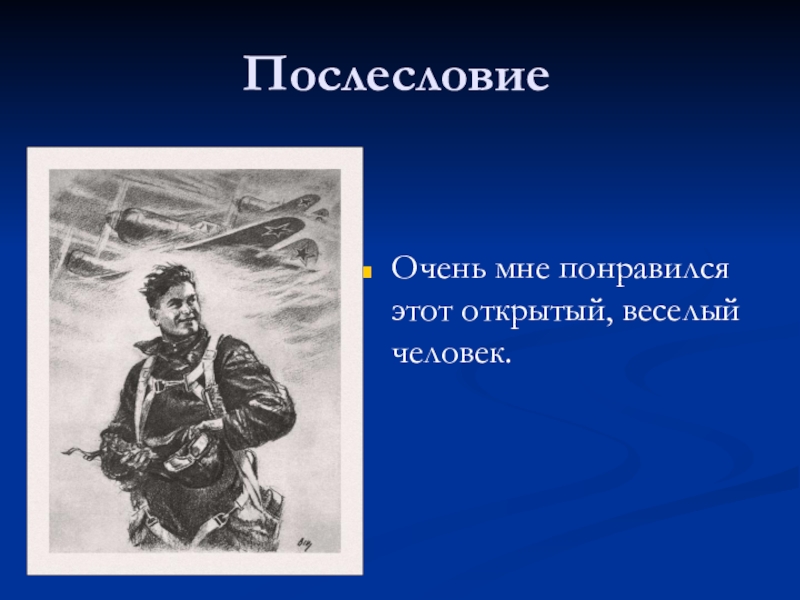 Послесловие

Очень мне понравился этот открытый, веселый человек.